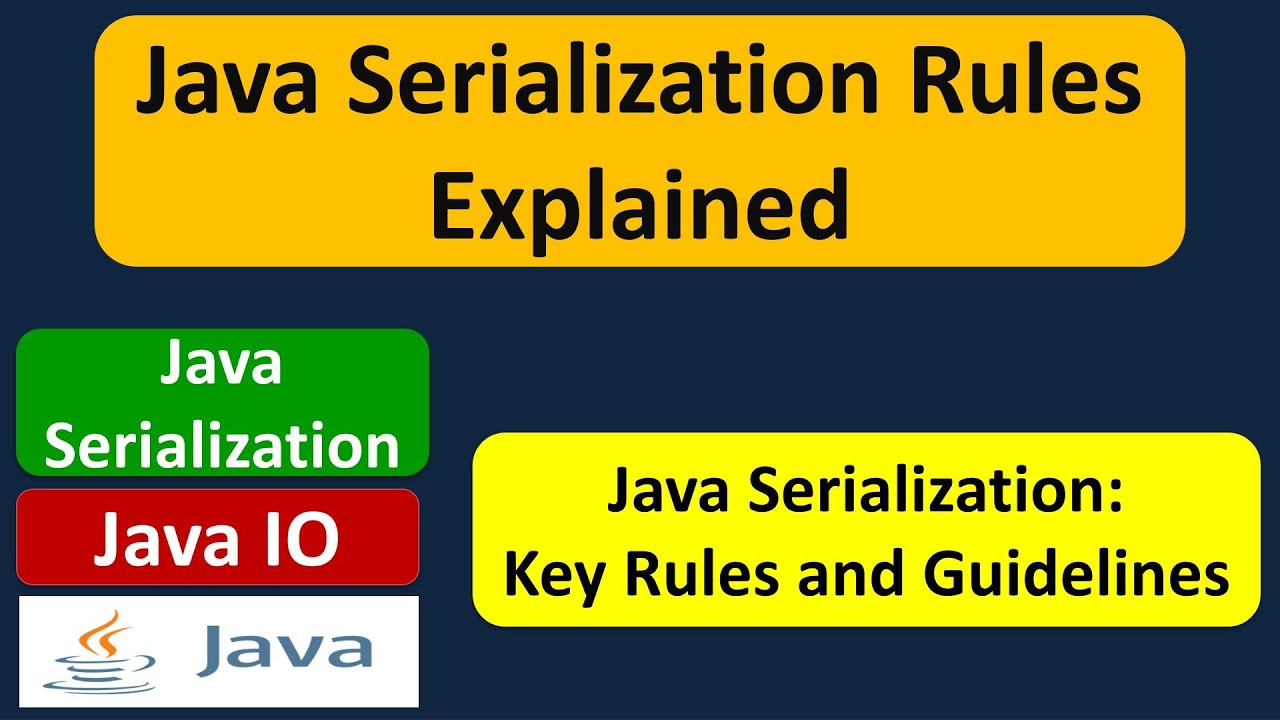 Java Serialization Rules Explained

Java Serialization

Java IO

Java

Java Serialization: Key Rules and Guidelines